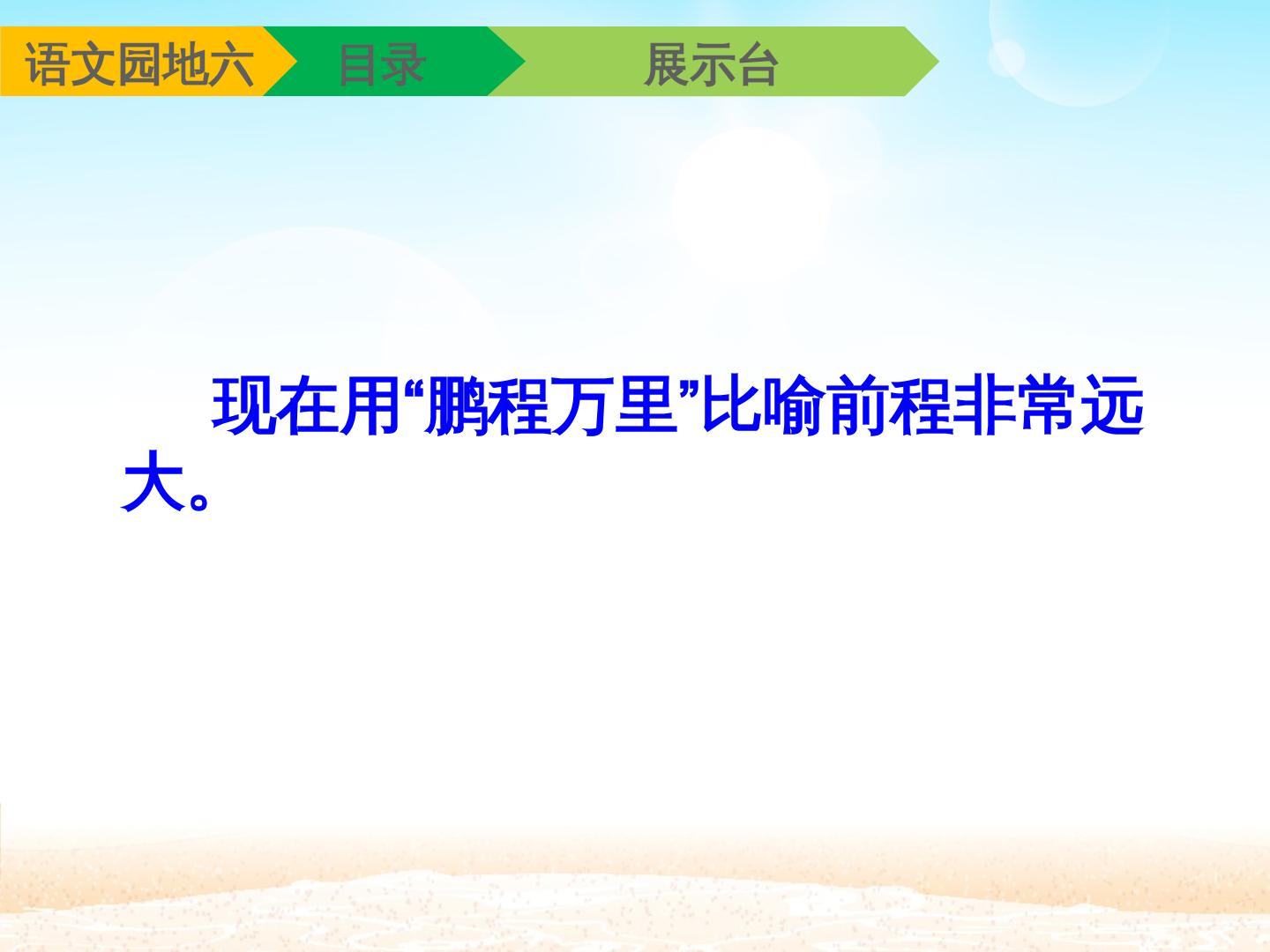 语文园地六 目录 展示台

现在用“鹏程万里”比喻前程非常远大。